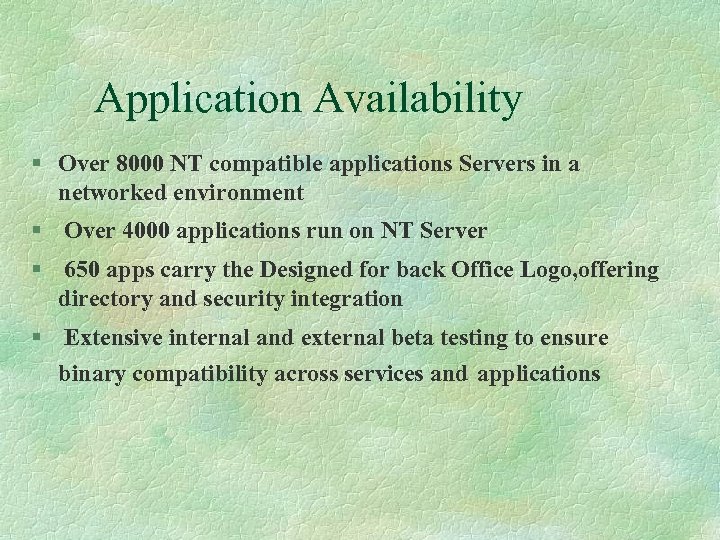 Application Availability

§ Over 8000 NT compatible applications Servers in a networked environment

§ Over 4000 applications run on NT Server

§ 650 apps carry the Designed for back Office Logo,offering directory and security integration

§ Extensive internal and external beta testing to ensure binary compatibility across services and applications